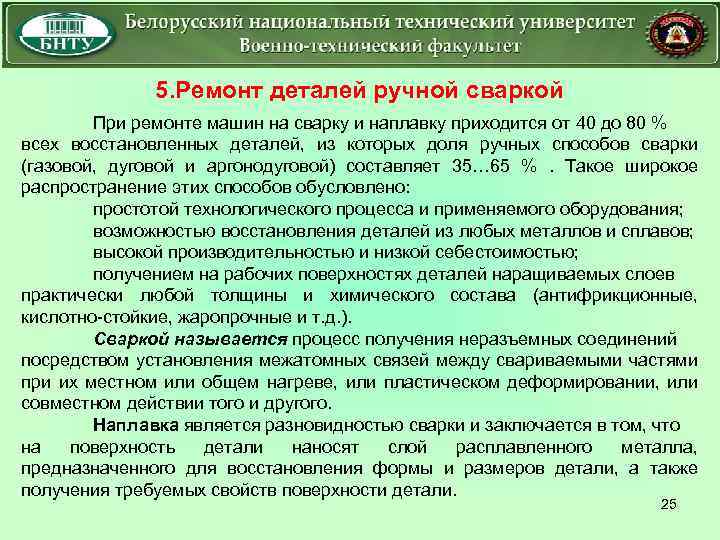 БНТУ

Белорусский национальный технический университет
Военно-технический факультет

5.Ремонт деталей ручной сваркой

При ремонте машин на сварку и наплавку приходится от 40 до 80 % всех восстановленных деталей, из которых доля ручных способов сварки (газовой, дуговой и аргонодуговой) составляет 35…65 % . Такое широкое распространение этих способов обусловлено:

простотой технологического процесса и применяемого оборудования;

возможностью восстановления деталей из любых металлов и сплавов;

высокой производительностью и низкой себестоимостью;

получением на рабочих поверхностях деталей наращиваемых слоев практически любой толщины и химического состава (антифрикционные, кислотно-стойкие, жаропрочные и т.д.).

Сваркой называется процесс получения неразъемных соединений посредством установления межатомных связей между свариваемыми частями при их местном или общем нагреве, или пластическом деформировании, или совместном действии того и другого.

Наплавка является разновидностью сварки и заключается в том, что на поверхность детали наносят слой расплавленного металла, предназначенного для восстановления формы и размеров детали, а также получения требуемых свойств поверхности детали.

25